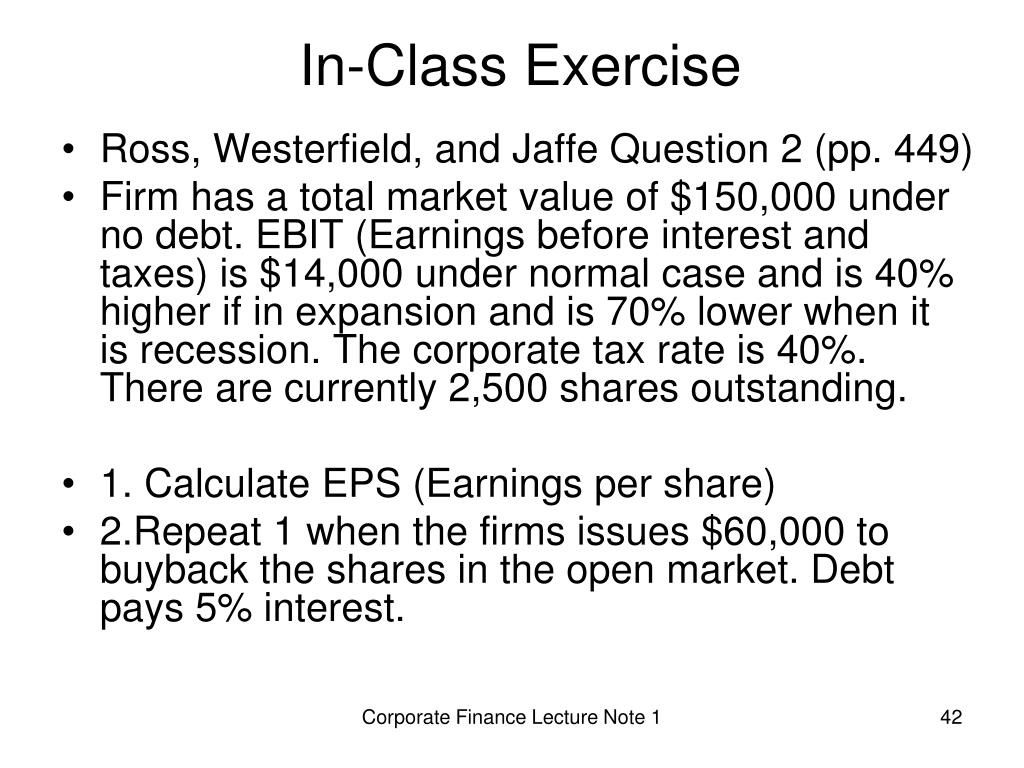 In-Class Exercise

• Ross, Westerfield, and Jaffe Question 2 (pp. 449)
• Firm has a total market value of \$150,000 under no debt. EBIT (Earnings before interest and taxes) is \$14,000 under normal case and is 40% higher if in expansion and is 70% lower when it is recession. The corporate tax rate is 40%. There are currently 2,500 shares outstanding.

• 1. Calculate EPS (Earnings per share)
• 2.Repeat 1 when the firms issues \$60,000 to buyback the shares in the open market. Debt pays 5% interest.

Corporate Finance Lecture Note 1

42